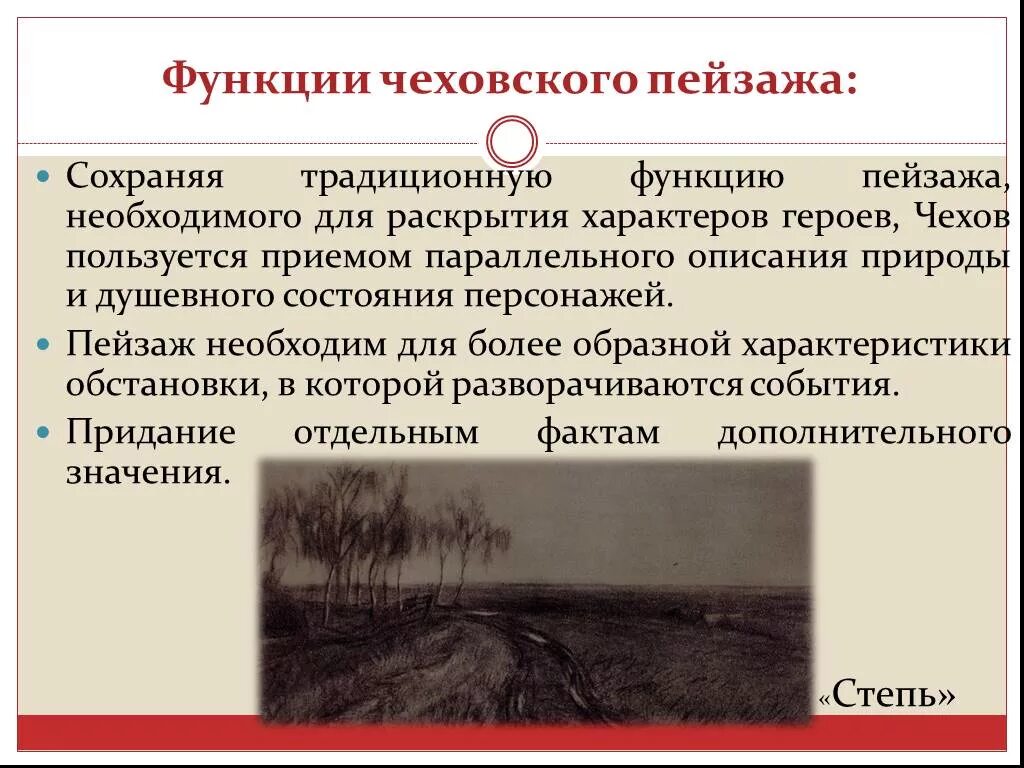 Функции чеховского пейзажа:

Сохраняя традиционную функцию пейзажа, необходимого для раскрытия характеров героев, Чехов пользуется приемом параллельного описания природы и душевного состояния персонажей.

Пейзаж необходим для более образной характеристики обстановки, в которой разворачиваются события.

Придание отдельным фактам дополнительного значения.

«Степь»